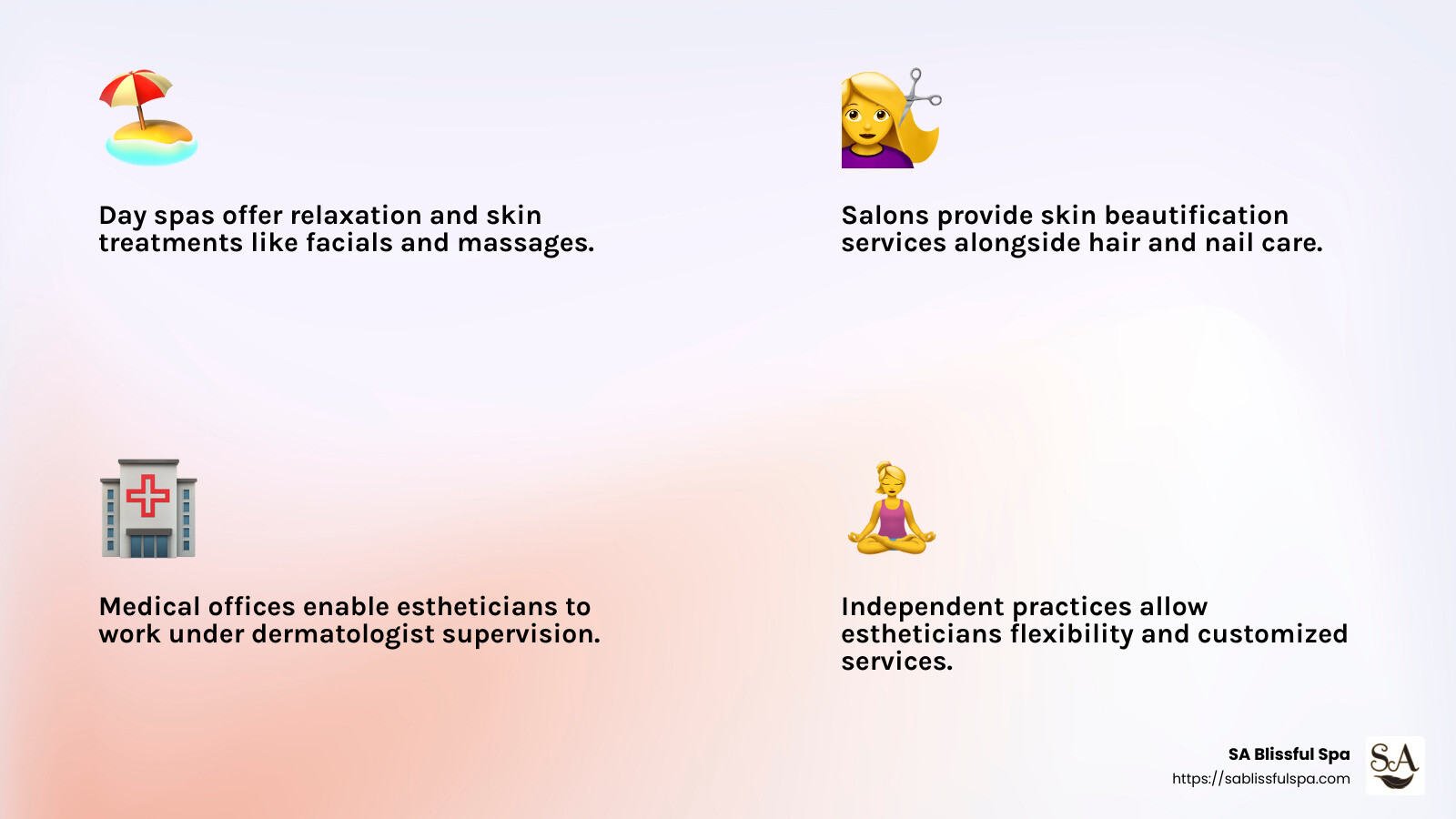 Day spas offer relaxation and skin treatments like facials and massages.

Salons provide skin beautification services alongside hair and nail care.

Medical offices enable estheticians to work under dermatologist supervision.

Independent practices allow estheticians flexibility and customized services.

SA Blissful Spa
https://sablissfulspa.com

SA